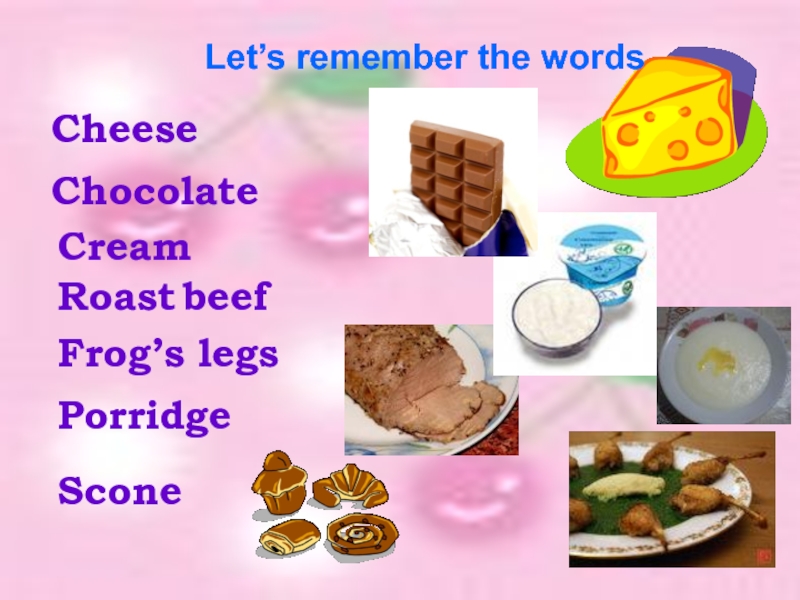 Let's remember the words

Cheese

Chocolate

Cream

Roast beef

Frog's legs

Porridge

Scone